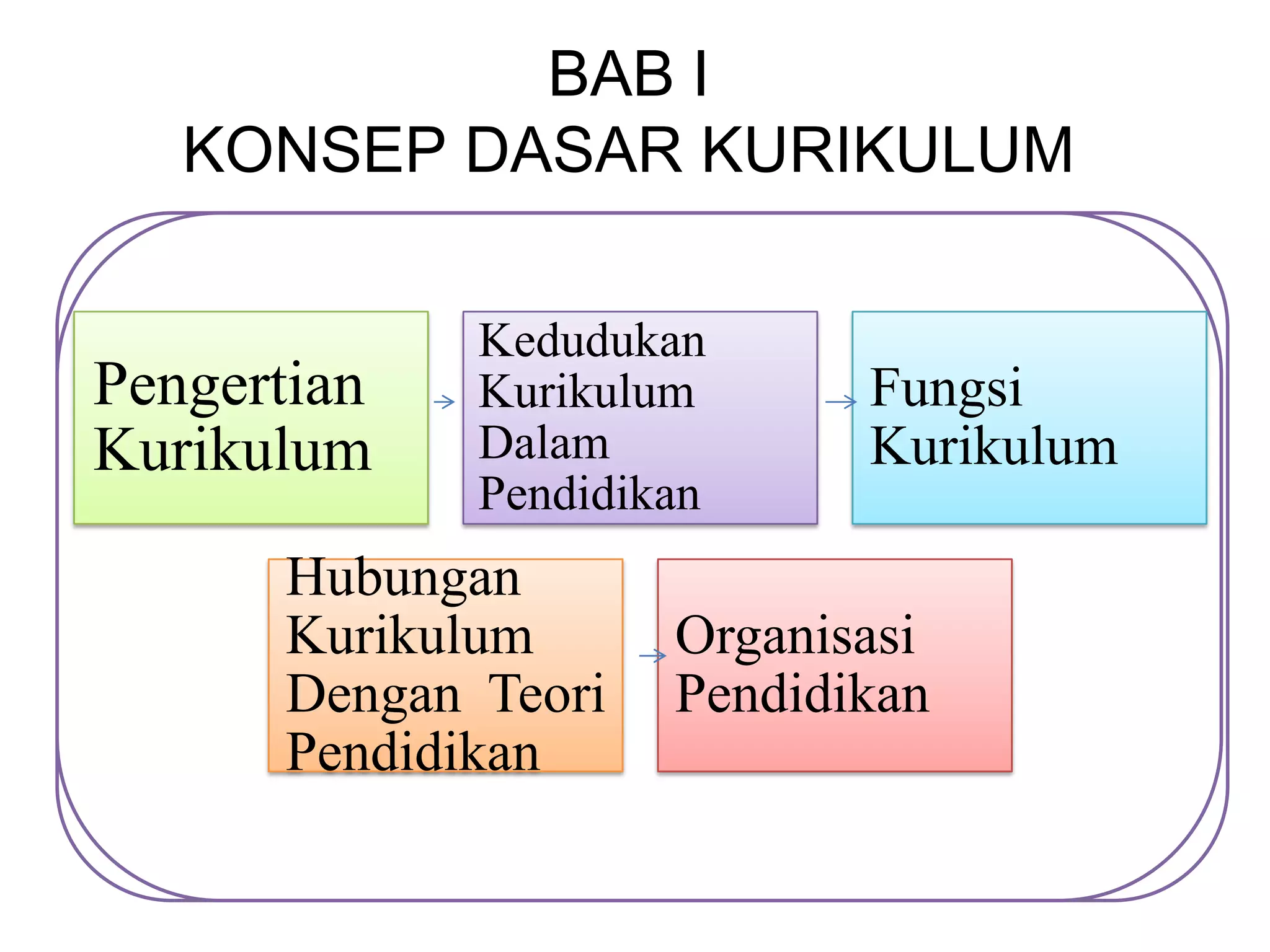 BAB I
KONSEP DASAR KURIKULUM

Pengertian Kurikulum

Kedudukan Kurikulum Dalam Pendidikan

Fungsi Kurikulum

Hubungan Kurikulum Dengan Teori Pendidikan

Organisasi Pendidikan